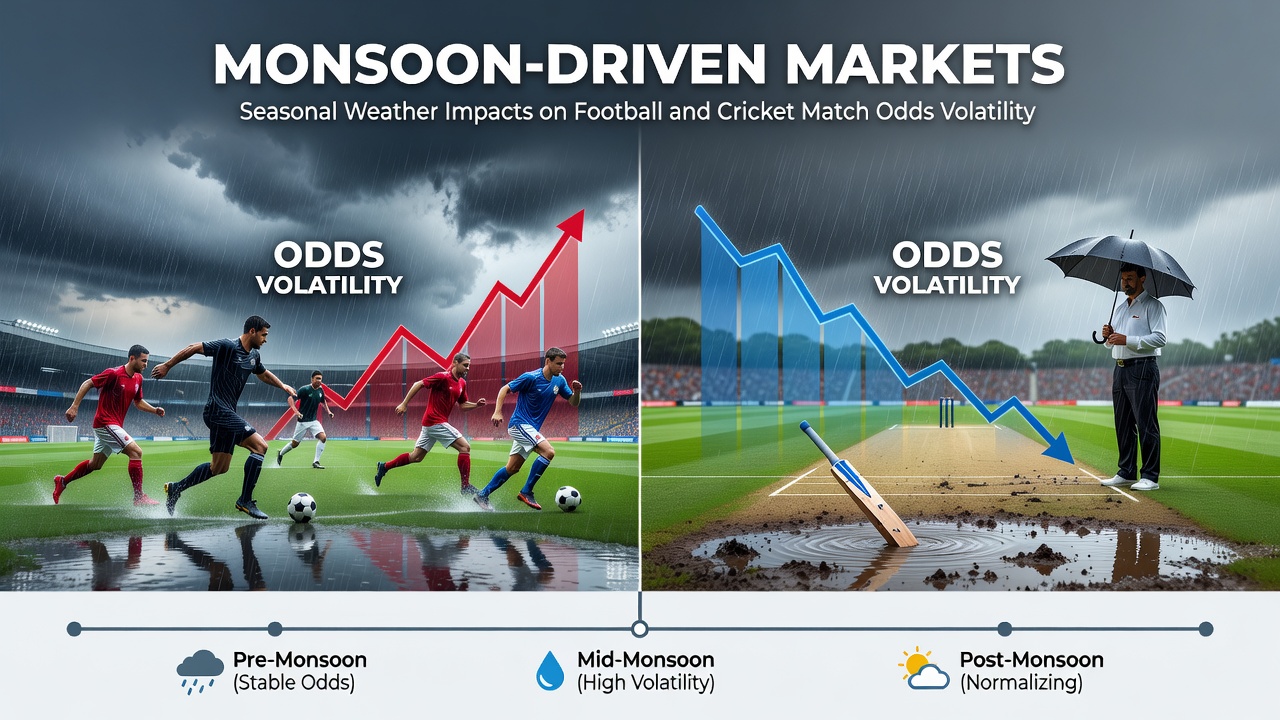 MONSOON-DRIVEN MARKETS
Seasonal Weather Impacts on Football and Cricket Match Odds Volatility

ODDS
VOLATILITY

ODDS
VOLATILITY

Pre-Monsoon
(Stable Odds)

Mid-Monsoon
(High Volatility)

Post-Monsoon
(Normalizing)